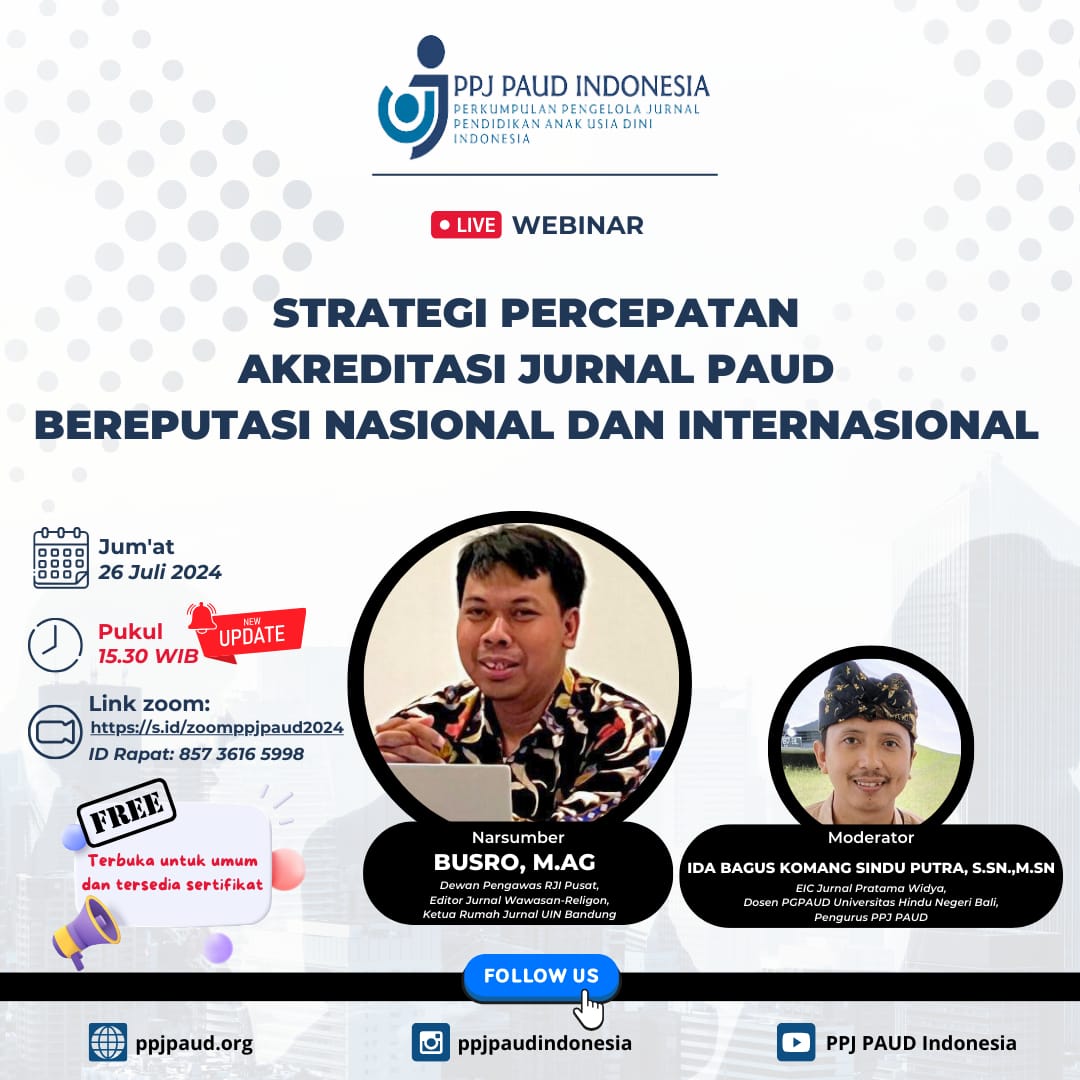 PPJ PAUD INDONESIA
PERKUMPULAN PENGELOLA JURNAL PENDIDIKAN ANAK USIA DINI INDONESIA

LIVE WEBINAR

STRATEGI PERCEPATAN AKREDITASI JURNAL PAUD BEREPUTASI NASIONAL DAN INTERNASIONAL

Jum'at
26 Juli 2024

Pukul
15.30 WIB

NEW UPDATE

Link zoom:
https://s.id/zoomppjpaud2024
ID Rapat: 857 3616 5998

FREE
Terbuka untuk umum dan tersedia sertifikat

Narsumber
BUSRO, M.AG
Dewan Pengawas RJI Pusat,
Editor Jurnal Wawasan-Religon,
Ketua Rumah Jurnal UIN Bandung

Moderator
IDA BAGUS KOMANG SINDU PUTRA, S.SN.,M.SN
EIC Jurnal Pratama Widya,
Dosen PGPAUD Universitas Hindu Negeri Bali,
Pengurus PPJ PAUD

FOLLOW US

ppjpaud.org
ppjpaudindonesia
PPJ PAUD Indonesia